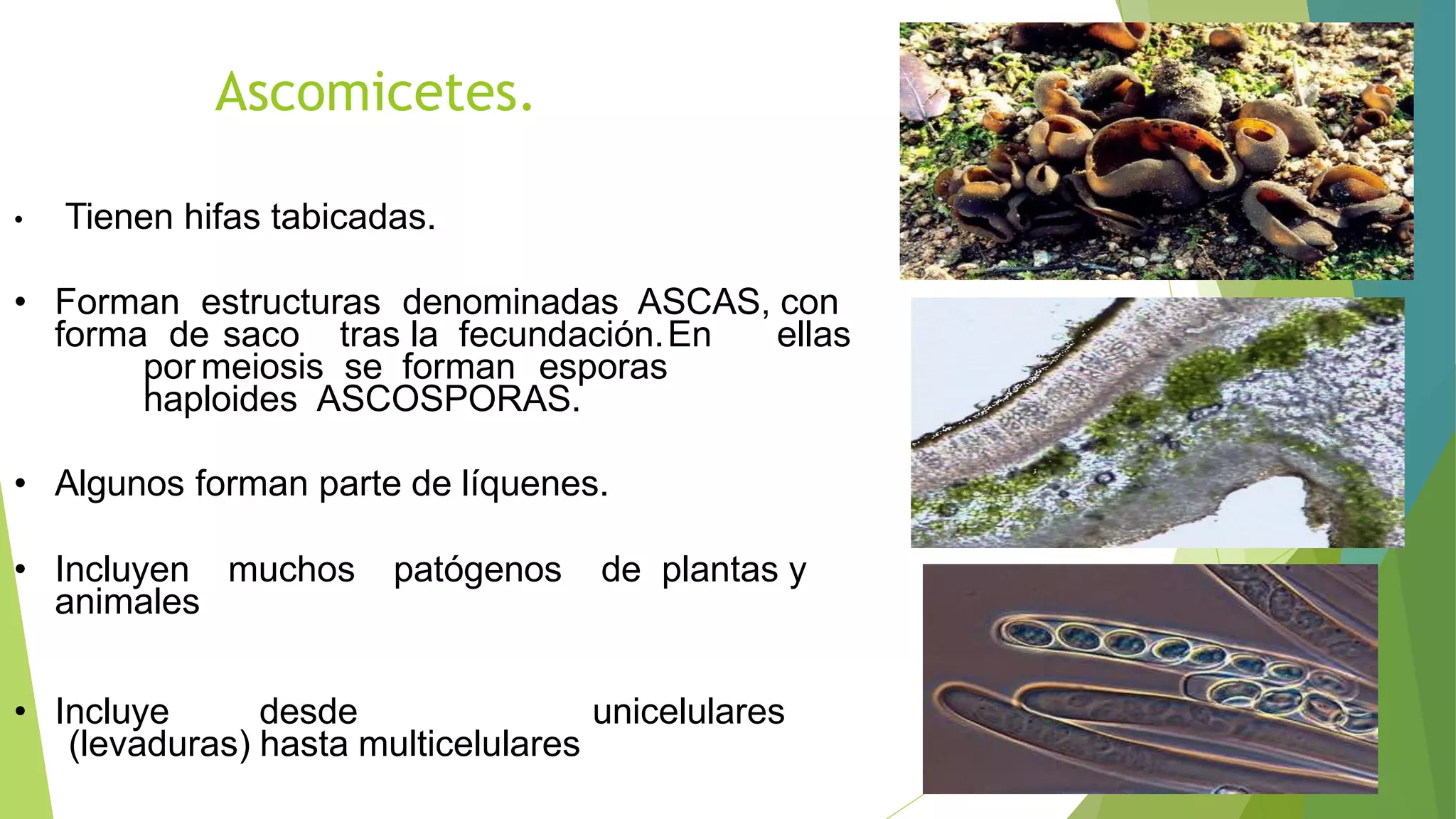 Ascomicetes.

• Tienen hifas tabicadas.

• Forman estructuras denominadas ASCAS, con forma de saco tras la fecundación. En ellas por meiosis se forman esporas haploides ASCOSPORAS.

• Algunos forman parte de líquenes.

• Incluyen muchos patógenos de plantas y animales

• Incluye desde unicelulares (levaduras) hasta multicelulares